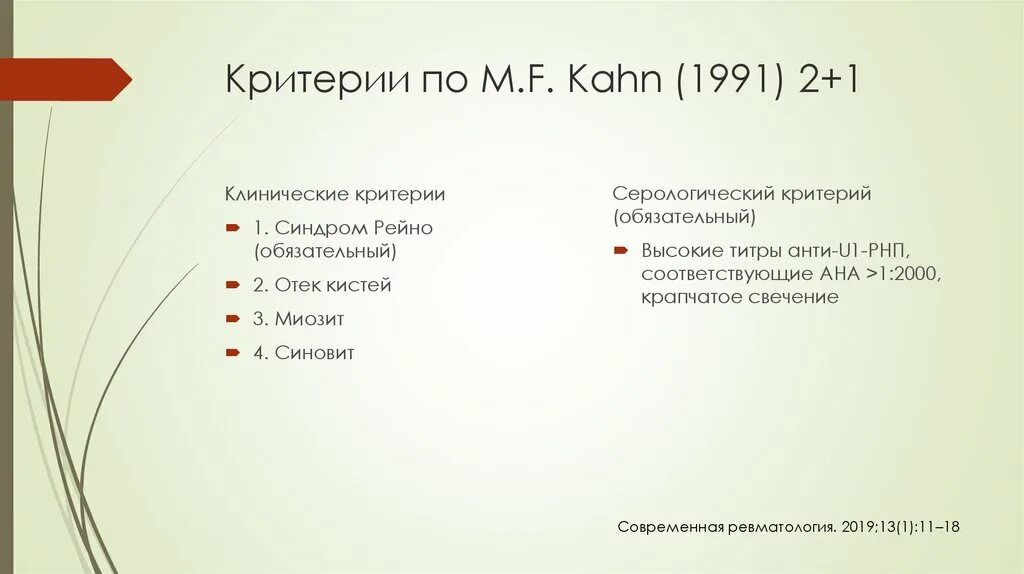 Критерии по M.F. Kahn (1991) 2+1

Клинические критерии

1. Синдром Рейно (обязательный)

2. Отек кистей

3. Миозит

4. Синовит

Серологический критерий (обязательный)

Высокие титры анти-U1-РНП, соответствующие АНА >1:2000, крапчатое свечение

Современная ревматология. 2019;13(1):11–18